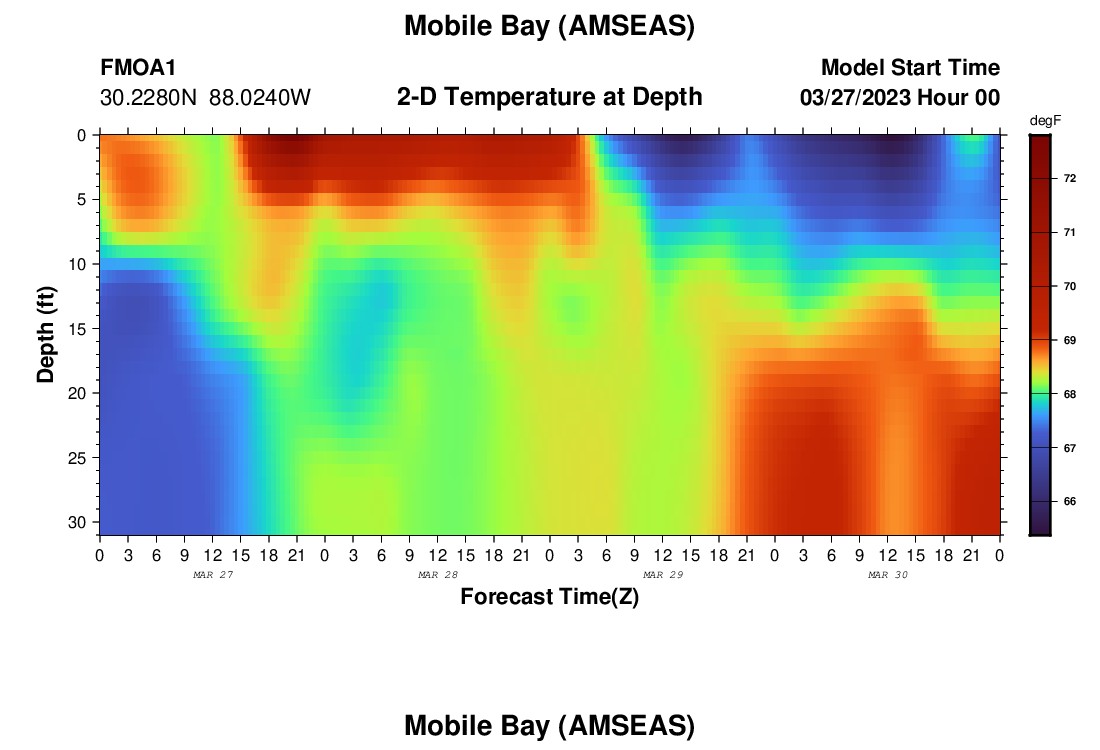 Mobile Bay (AMSEAS)

FMOA1
30.2280N 88.0240W

2-D Temperature at Depth

Model Start Time
03/27/2023 Hour 00

degF
72
71
70
69
68
67
66

Depth (ft)
0
5
10
15
20
25
30

0 3 6 9 12 15 18 21 0 3 6 9 12 15 18 21 0 3 6 9 12 15 18 21 0 3 6 9 12 15 18 21 0
MAR 27
MAR 28
MAR 29
MAR 30
Forecast Time(Z)

Mobile Bay (AMSEAS)